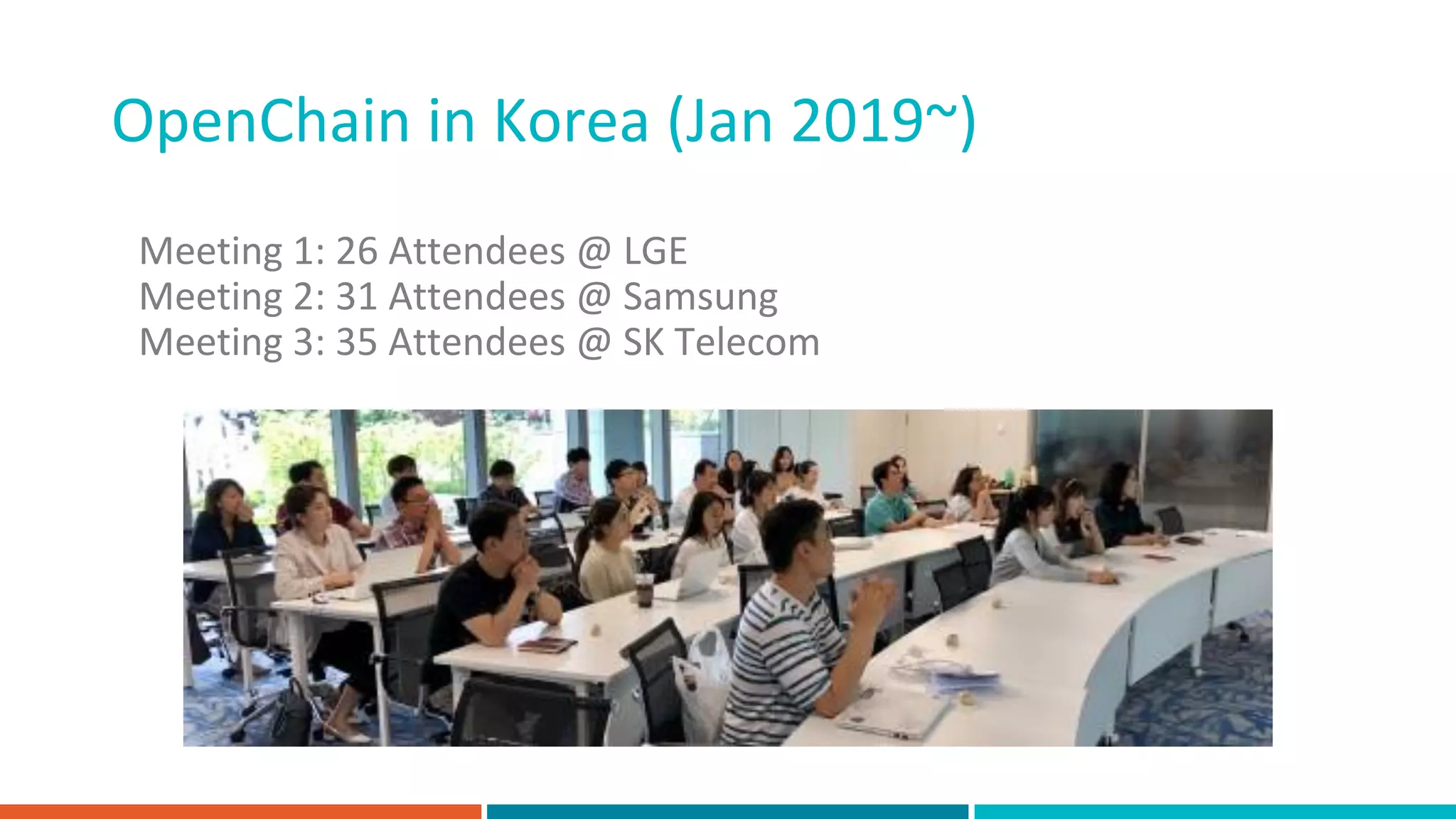 OpenChain in Korea (Jan 2019~)

Meeting 1: 26 Attendees @ LGE
Meeting 2: 31 Attendees @ Samsung
Meeting 3: 35 Attendees @ SK Telecom